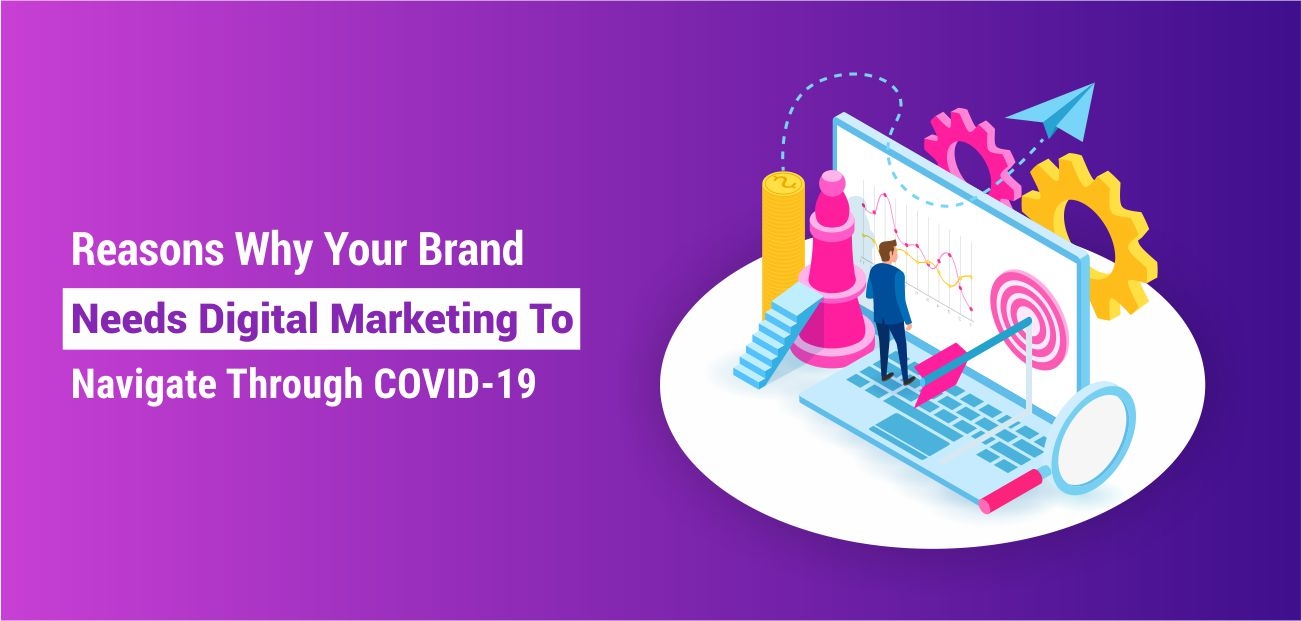 Reasons Why Your Brand
Needs Digital Marketing To
Navigate Through COVID-19